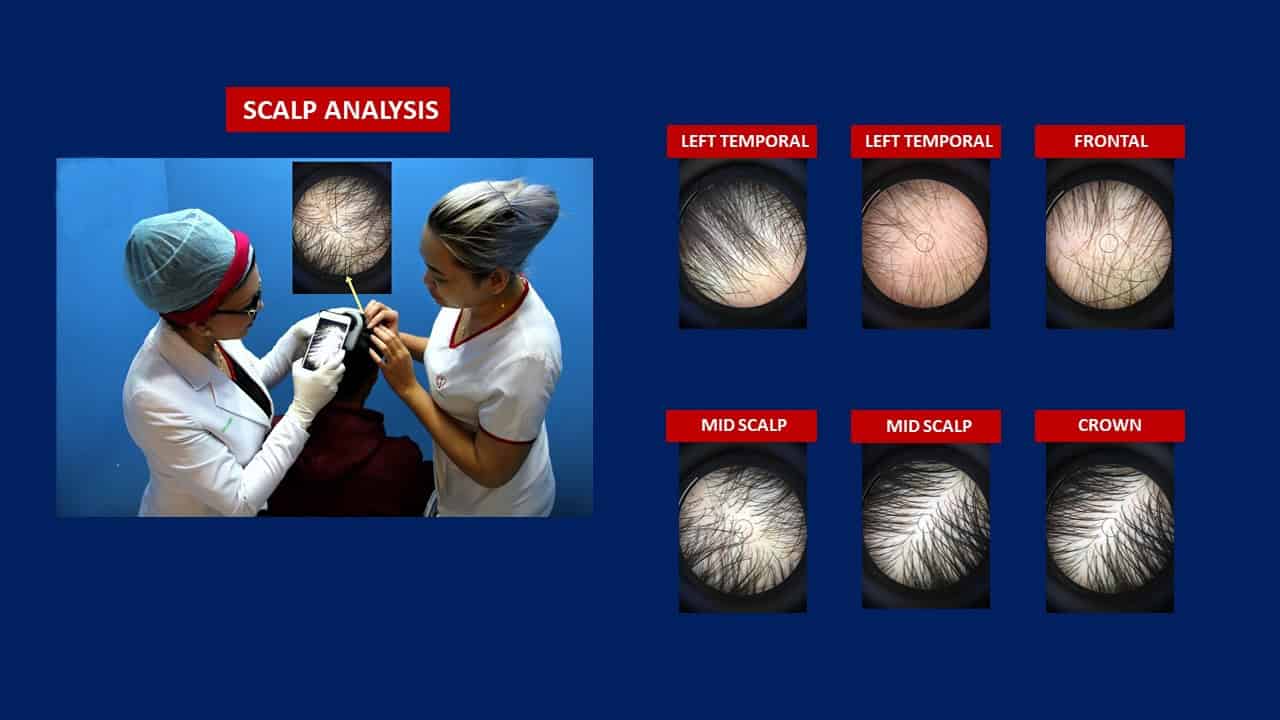 SCALP ANALYSIS

LEFT TEMPORAL

LEFT TEMPORAL

FRONTAL

MID SCALP

MID SCALP

CROWN